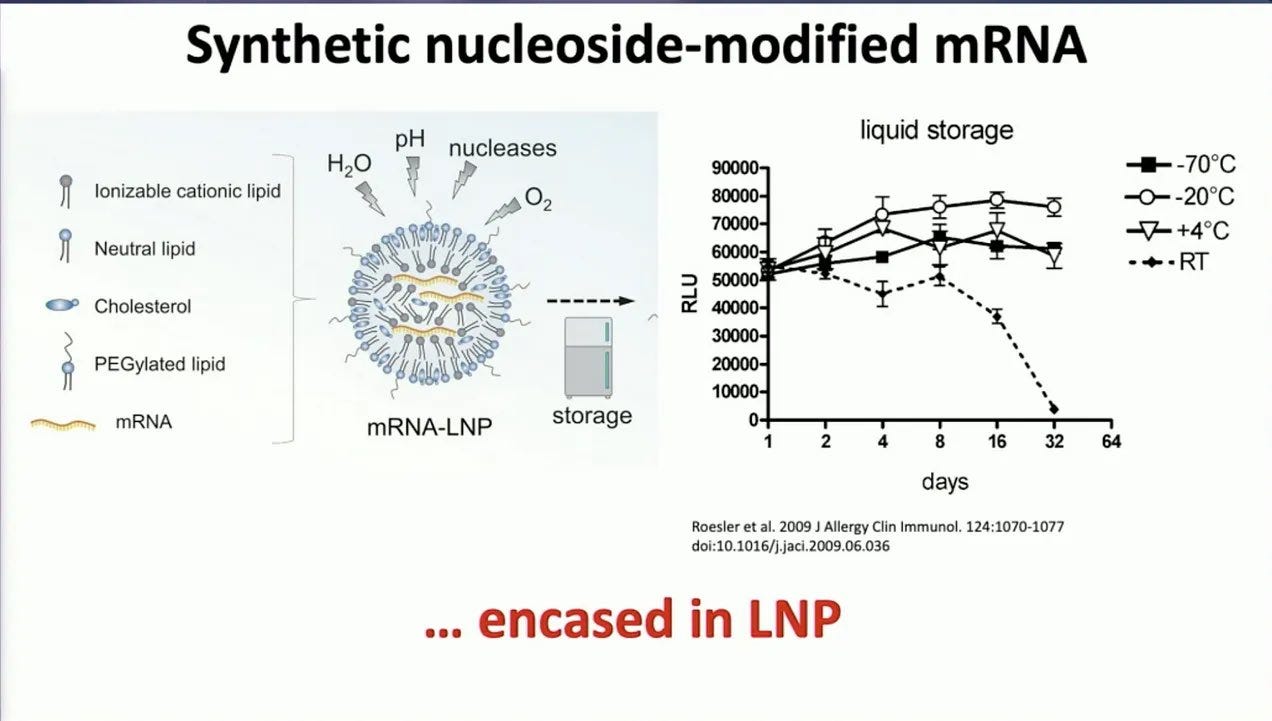 Synthetic nucleoside-modified mRNA

Ionizable cationic lipid

Neutral lipid

Cholesterol

PEGylated lipid

mRNA

$H_2O$ pH nucleases $O_2$

mRNA-LNP

storage

liquid storage

-70°C
-20°C
+4°C
RT

RLU

90000
80000
70000
60000
50000
40000
30000
20000
10000
0

1 2 4 8 16 32 64

days

Roesler et al. 2009 J Allergy Clin Immunol. 124:1070-1077
doi:10.1016/j.jaci.2009.06.036

... encased in LNP